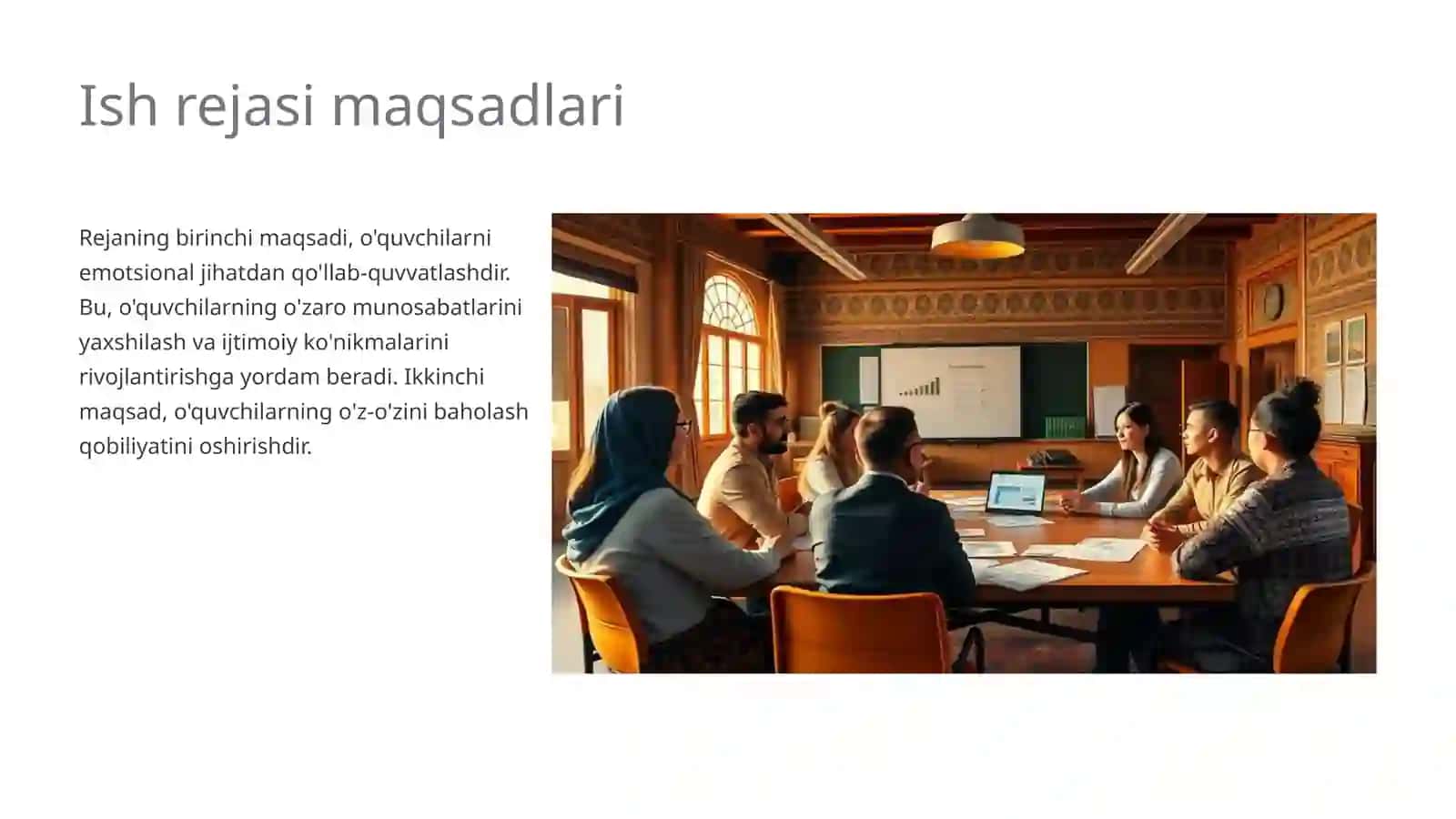 Ish rejasi maqsadlari

Rejaning birinchi maqsadi, o'quvchilarni emotsional jihatdan qo'llab-quvvatlashdir. Bu, o'quvchilarning o'zaro munosabatlarini yaxshilash va ijtimoiy ko'nikmalarini rivojlantirishga yordam beradi. Ikkinchi maqsad, o'quvchilarning o'z-o'zini baholash qobiliyatini oshirishdir.